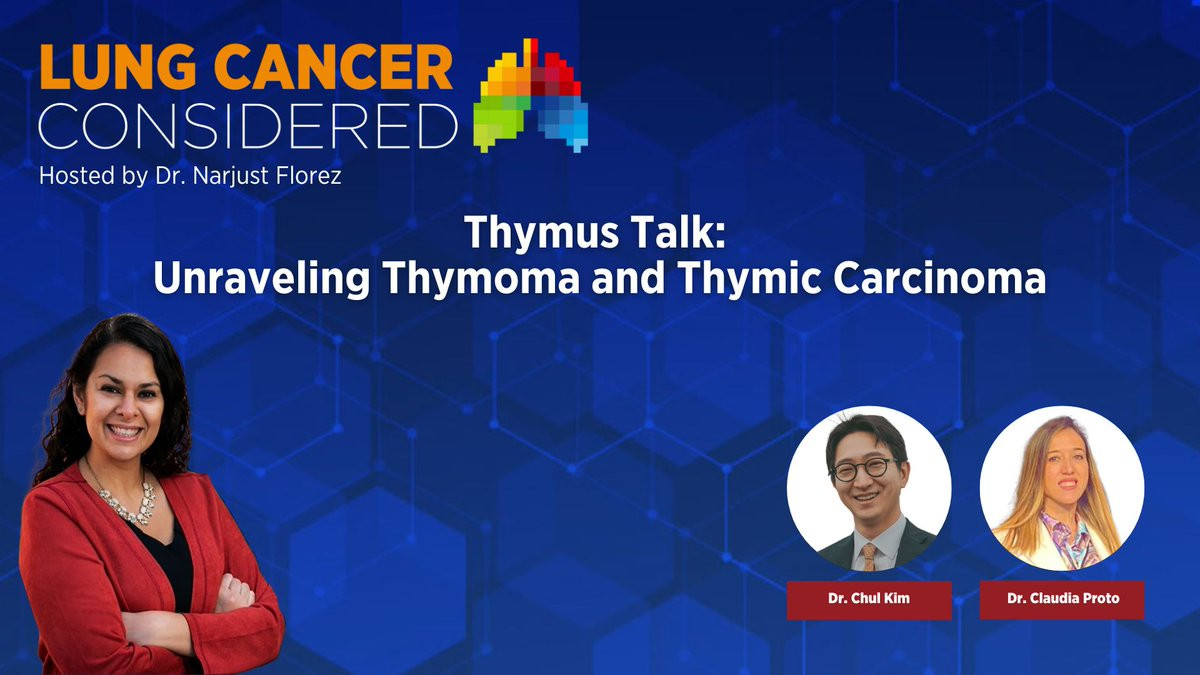 LUNG CANCER
CONSIDERED
Hosted by Dr. Narjust Florez

Thymus Talk:
Unraveling Thymoma and Thymic Carcinoma

Dr. Chul Kim

Dr. Claudia Proto